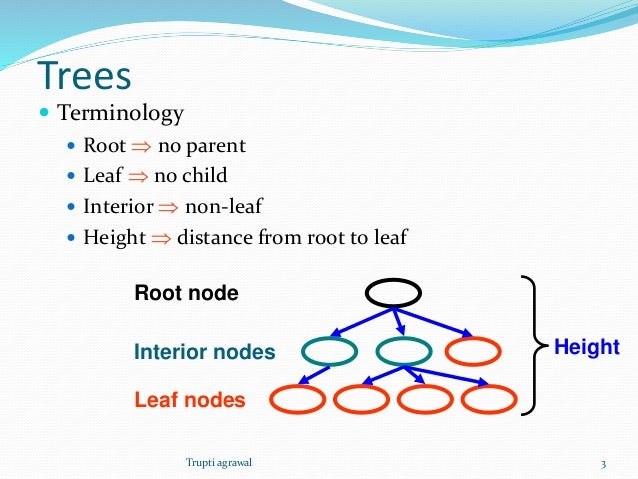 Trees

- Terminology
  - Root $\Rightarrow$ no parent
  - Leaf $\Rightarrow$ no child
  - Interior $\Rightarrow$ non-leaf
  - Height $\Rightarrow$ distance from root to leaf

Root node

Interior nodes

Leaf nodes

Height

Trupti agrawal

3